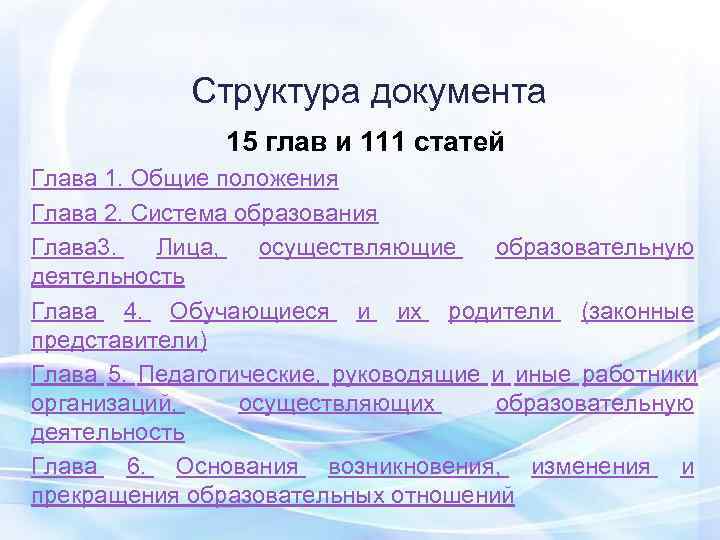 Структура документа

15 глав и 111 статей

Глава 1. Общие положения

Глава 2. Система образования

Глава3. Лица, осуществляющие образовательную деятельность

Глава 4. Обучающиеся и их родители (законные представители)

Глава 5. Педагогические, руководящие и иные работники организаций, осуществляющих образовательную деятельность

Глава 6. Основания возникновения, изменения и прекращения образовательных отношений